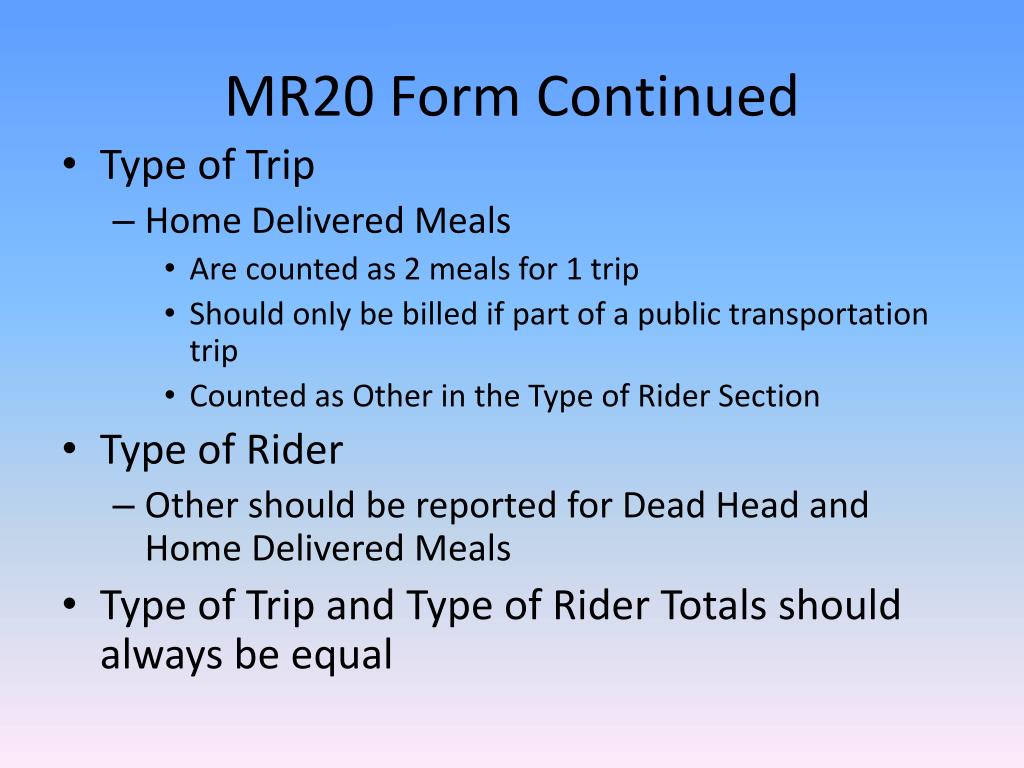 MR20 Form Continued

• Type of Trip
  – Home Delivered Meals
    • Are counted as 2 meals for 1 trip
    • Should only be billed if part of a public transportation trip
    • Counted as Other in the Type of Rider Section
• Type of Rider
  – Other should be reported for Dead Head and Home Delivered Meals
• Type of Trip and Type of Rider Totals should always be equal